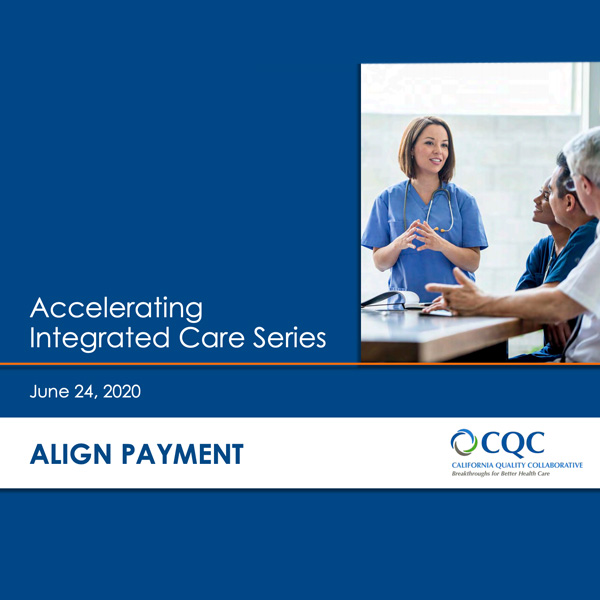 Accelerating Integrated Care Series

June 24, 2020

ALIGN PAYMENT

CQC
CALIFORNIA QUALITY COLLABORATIVE
Breakthroughs for Better Health Care